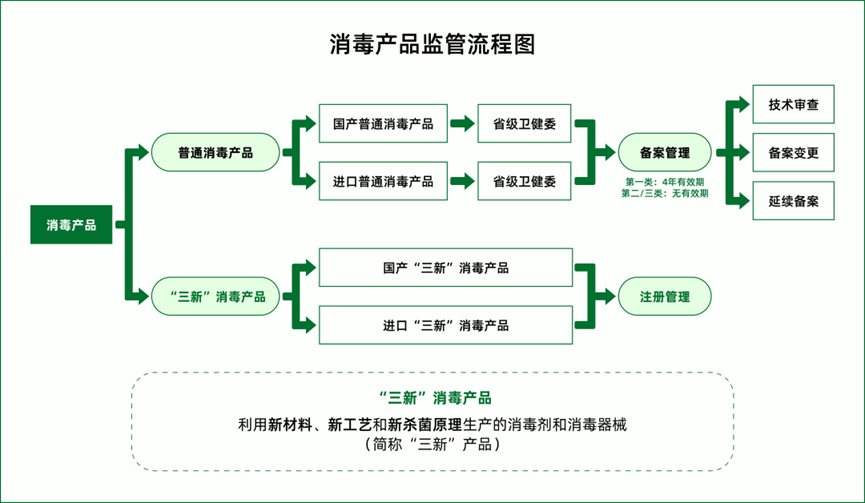 消毒产品监管流程图

消毒产品

普通消毒产品

国产普通消毒产品

省级卫健委

进口普通消毒产品

省级卫健委

备案管理

第一类：4年有效期
第二/三类：无有效期

技术审查

备案变更

延续备案

“三新”消毒产品

国产“三新”消毒产品

进口“三新”消毒产品

注册管理

“三新”消毒产品

利用新材料、新工艺和新杀菌原理生产的消毒剂和消毒器械
（简称“三新”产品）